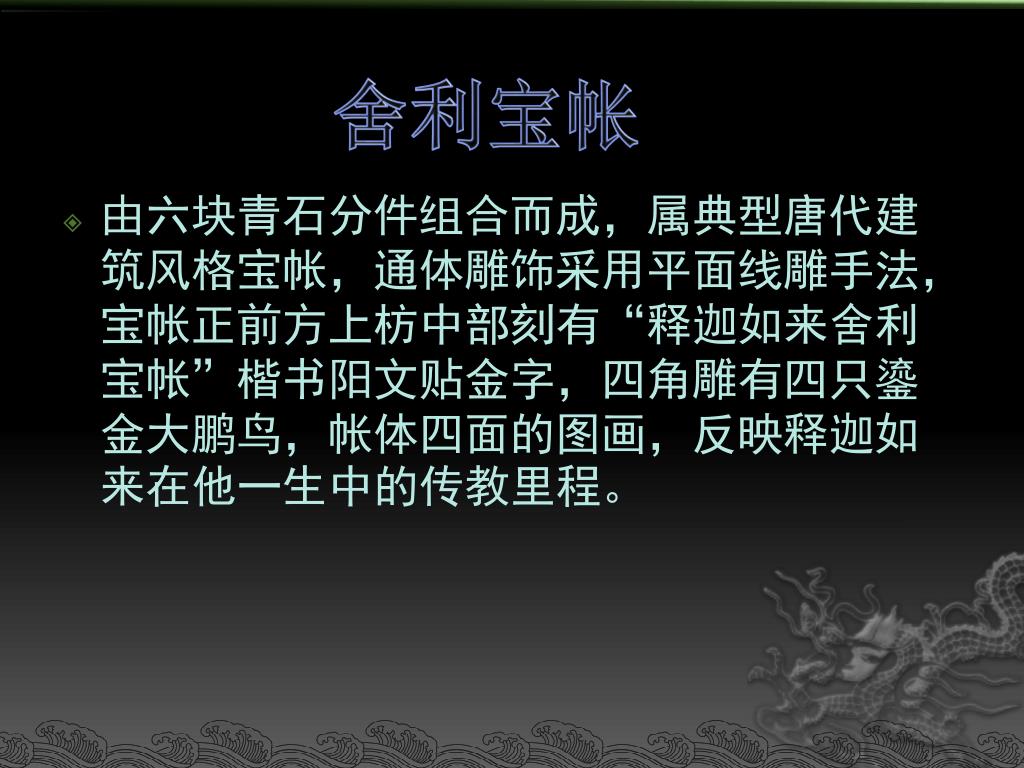 舍利宝帐

由六块青石分件组合而成，属典型唐代建筑风格宝帐，通体雕饰采用平面线雕手法，宝帐正前方上枋中部刻有“释迦如来舍利宝帐”楷书阳文贴金字，四角雕有四只鎏金大鹏鸟，帐体四面的图画，反映释迦如来在他一生中的传教里程。